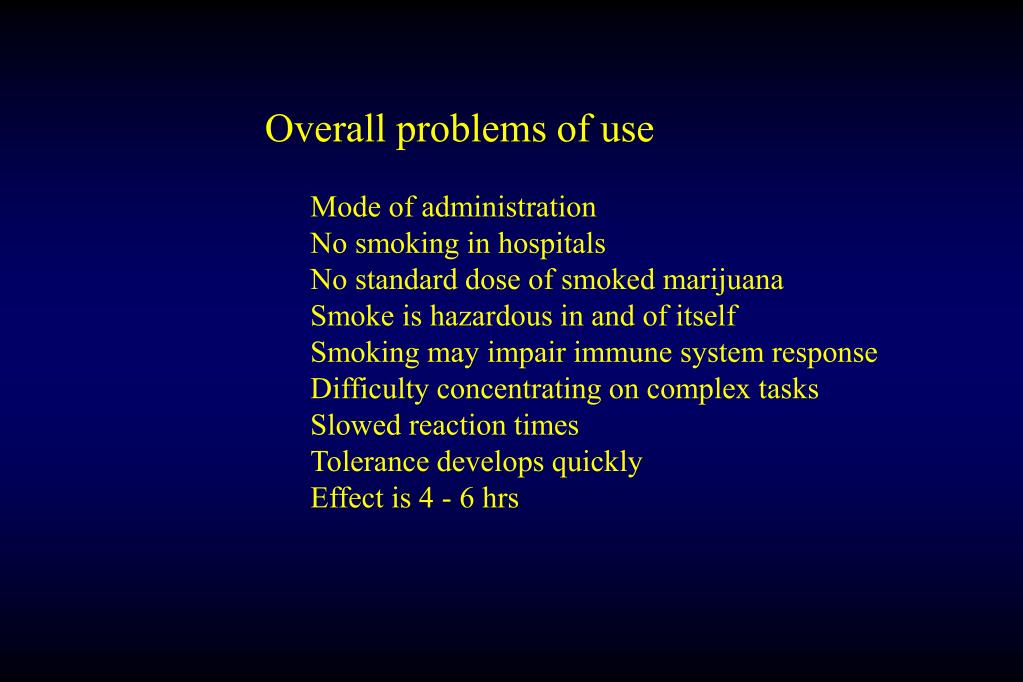 Overall problems of use

Mode of administration
No smoking in hospitals
No standard dose of smoked marijuana
Smoke is hazardous in and of itself
Smoking may impair immune system response
Difficulty concentrating on complex tasks
Slowed reaction times
Tolerance develops quickly
Effect is 4 - 6 hrs